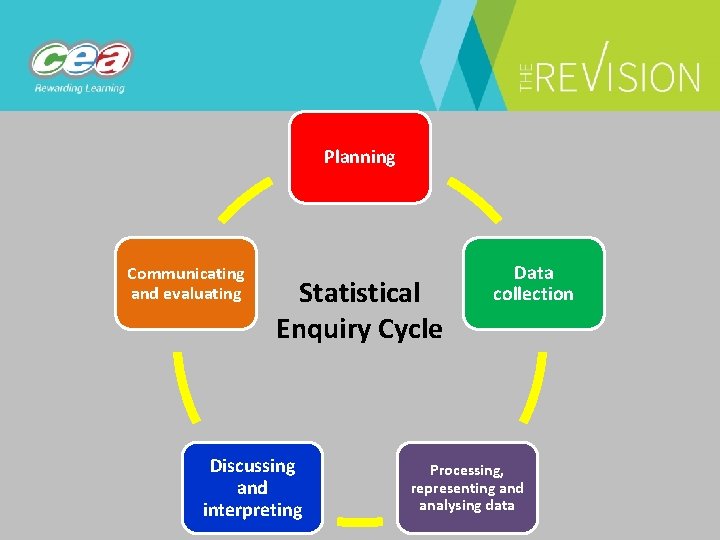 cea
Rewarding Learning

THE REVISION

Planning

Data collection

Processing, representing and analysing data

Discussing and interpreting

Communicating and evaluating

Statistical Enquiry Cycle